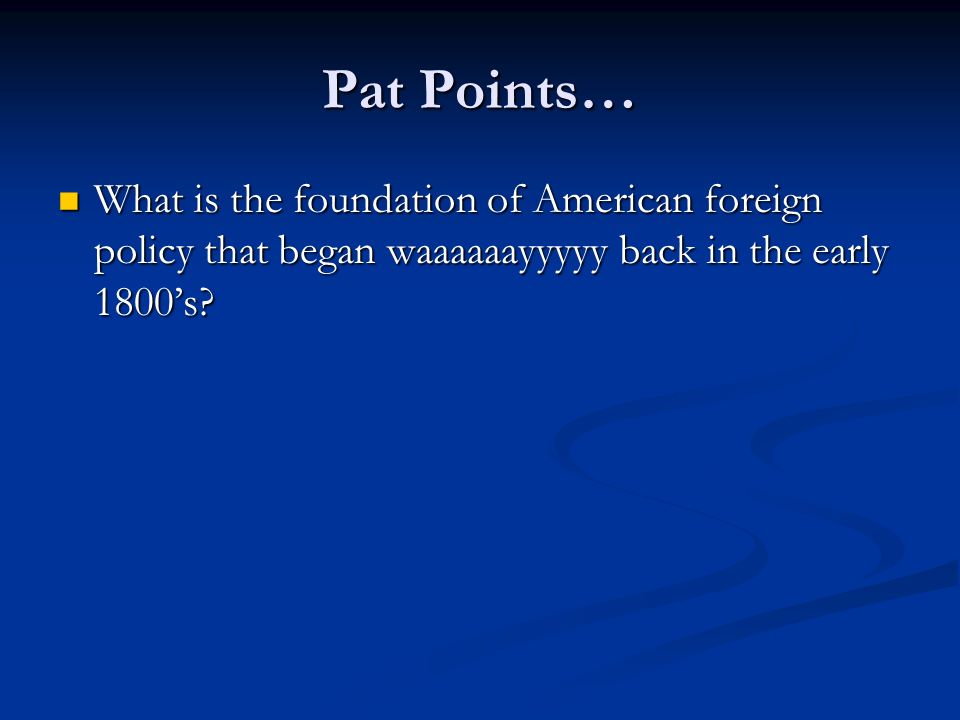 Pat Points…

What is the foundation of American foreign policy that began waaaaaayyyyy back in the early 1800’s?